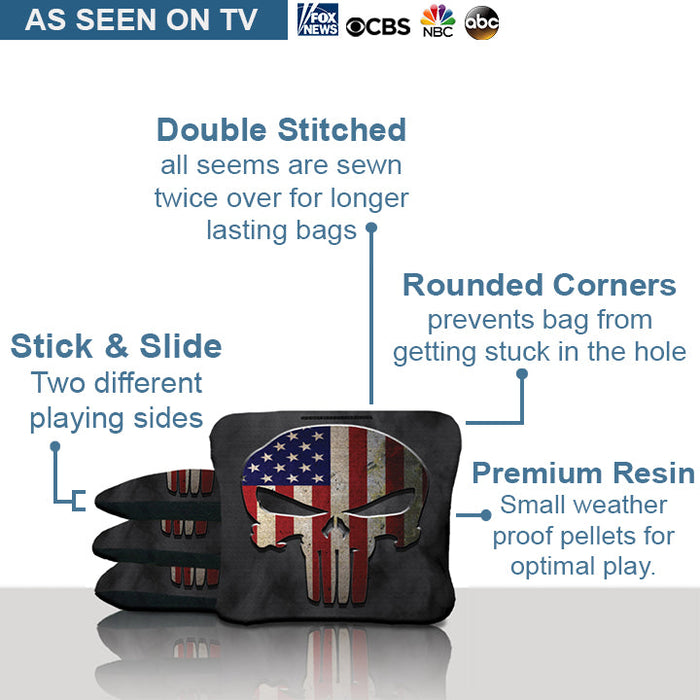 AS SEEN ON TV FOX NEWS CBS NBC abc

Double Stitched
all seems are sewn twice over for longer lasting bags

Rounded Corners
prevents bag from getting stuck in the hole

Stick & Slide
Two different playing sides

Premium Resin
Small weather proof pellets for optimal play.